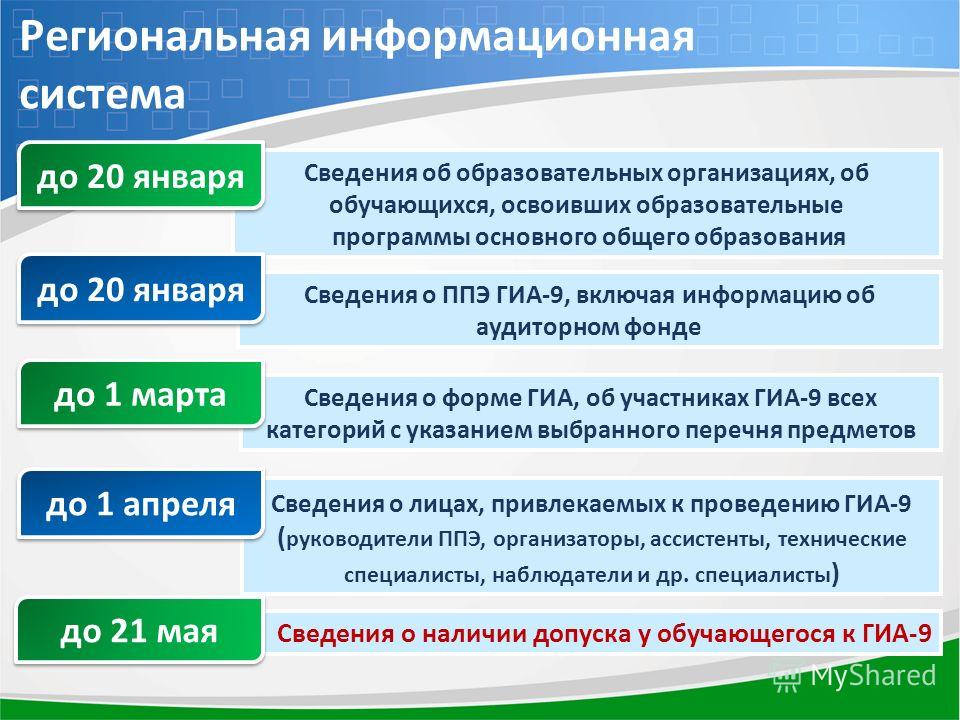 Региональная информационная система

до 20 января

Сведения об образовательных организациях, об обучающихся, освоивших образовательные программы основного общего образования

до 20 января

Сведения о ППЭ ГИА-9, включая информацию об аудиторном фонде

до 1 марта

Сведения о форме ГИА, об участниках ГИА-9 всех категорий с указанием выбранного перечня предметов

до 1 апреля

Сведения о лицах, привлекаемых к проведению ГИА-9 (руководители ППЭ, организаторы, ассистенты, технические специалисты, наблюдатели и др. специалисты)

до 21 мая

Сведения о наличии допуска у обучающегося к ГИА-9

MyShared